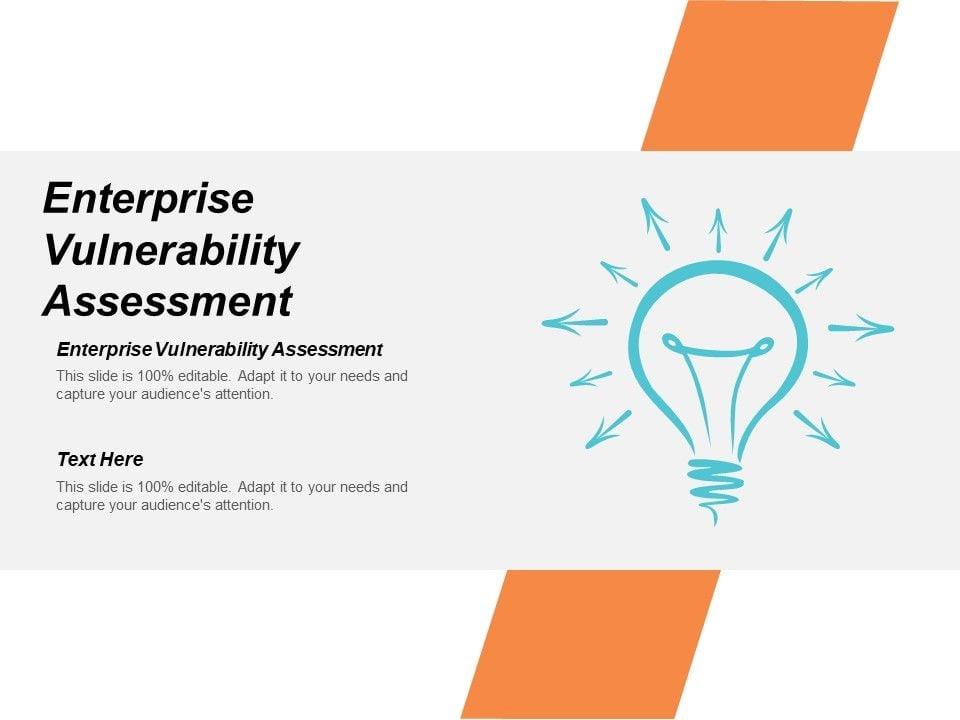 Enterprise Vulnerability Assessment

Enterprise Vulnerability Assessment

This slide is 100% editable. Adapt it to your needs and capture your audience's attention.

Text Here

This slide is 100% editable. Adapt it to your needs and capture your audience's attention.